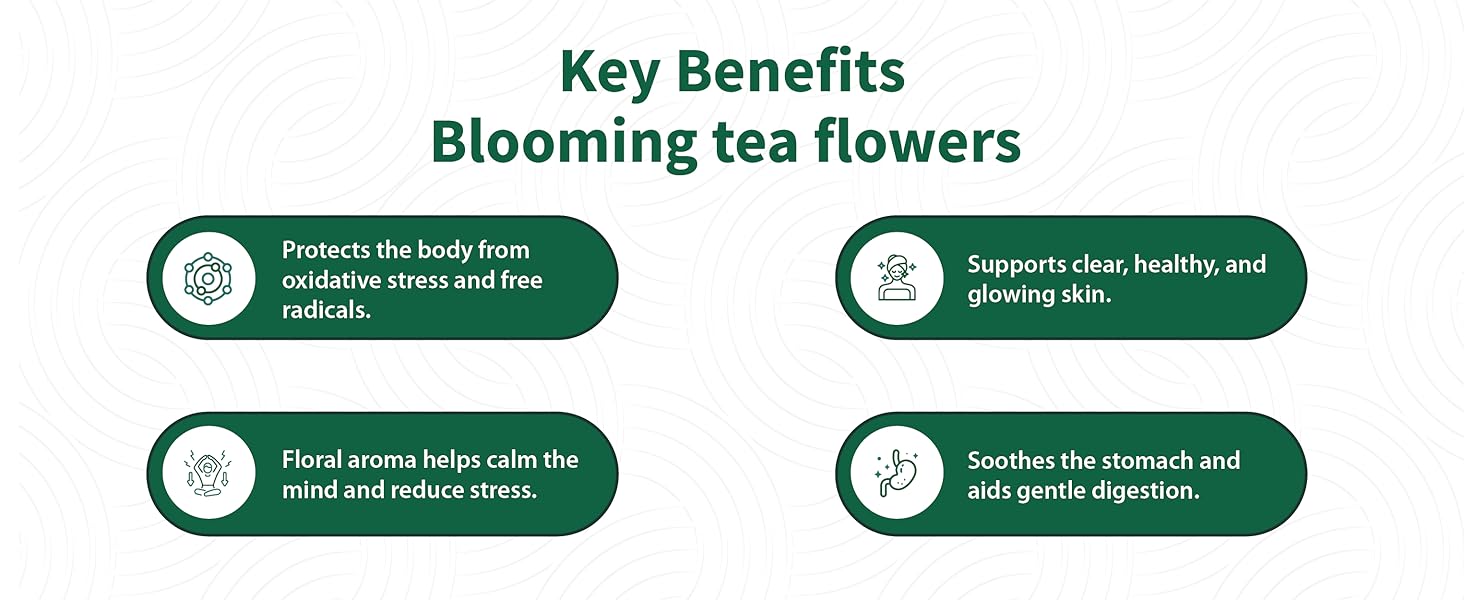 Key Benefits
Blooming tea flowers

Protects the body from oxidative stress and free radicals.

Supports clear, healthy, and glowing skin.

Floral aroma helps calm the mind and reduce stress.

Soothes the stomach and aids gentle digestion.